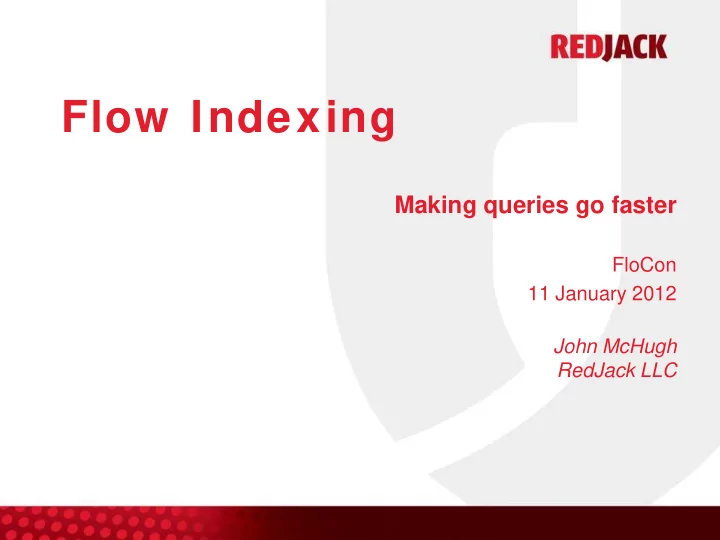 REDJACK

Flow Indexing

Making queries go faster

FloCon
11 January 2012

John McHugh
RedJack LLC